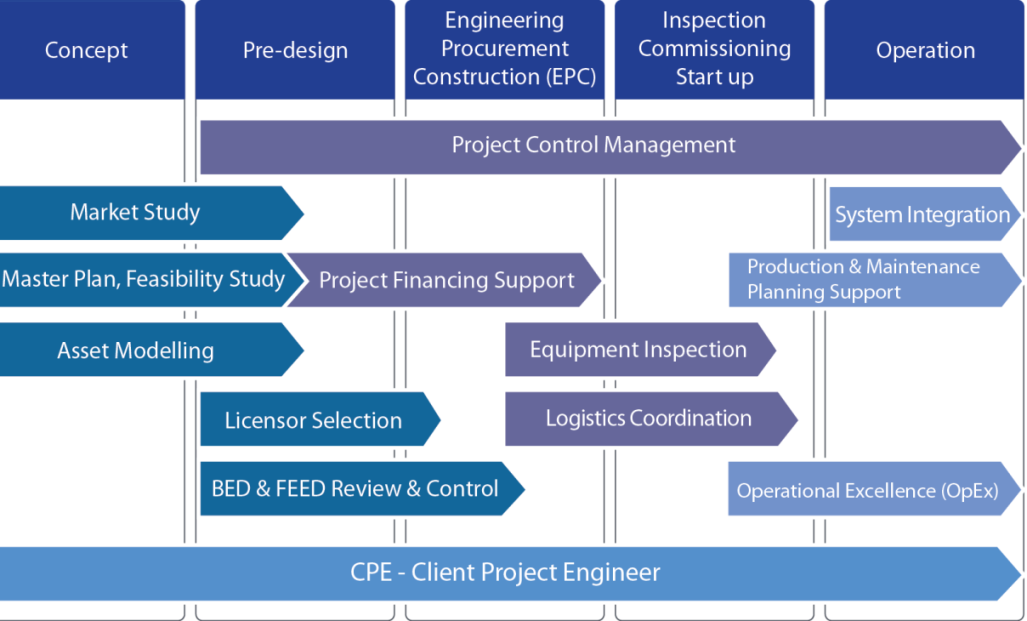 Concept

Pre-design

Engineering Procurement Construction (EPC)

Inspection Commissioning Start up

Operation

Project Control Management

Market Study

System Integration

Master Plan, Feasibility Study

Project Financing Support

Production & Maintenance Planning Support

Asset Modelling

Equipment Inspection

Licensor Selection

Logistics Coordination

BED & FEED Review & Control

Operational Excellence (OpEx)

CPE - Client Project Engineer